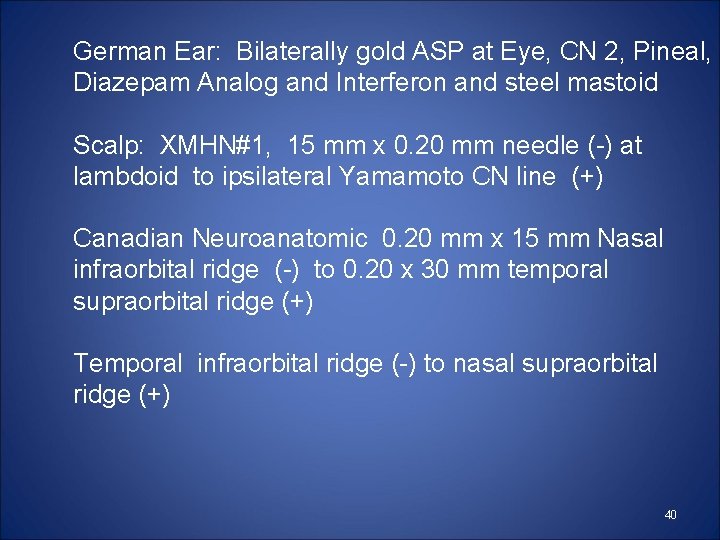 German Ear: Bilaterally gold ASP at Eye, CN 2, Pineal, Diazepam Analog and Interferon and steel mastoid

Scalp: XMHN#1, 15 mm x 0.20 mm needle (-) at lambdoid to ipsilateral Yamamoto CN line (+)

Canadian Neuroanatomic 0.20 mm x 15 mm Nasal infraorbital ridge (-) to 0.20 x 30 mm temporal supraorbital ridge (+)

Temporal infraorbital ridge (-) to nasal supraorbital ridge (+)

40